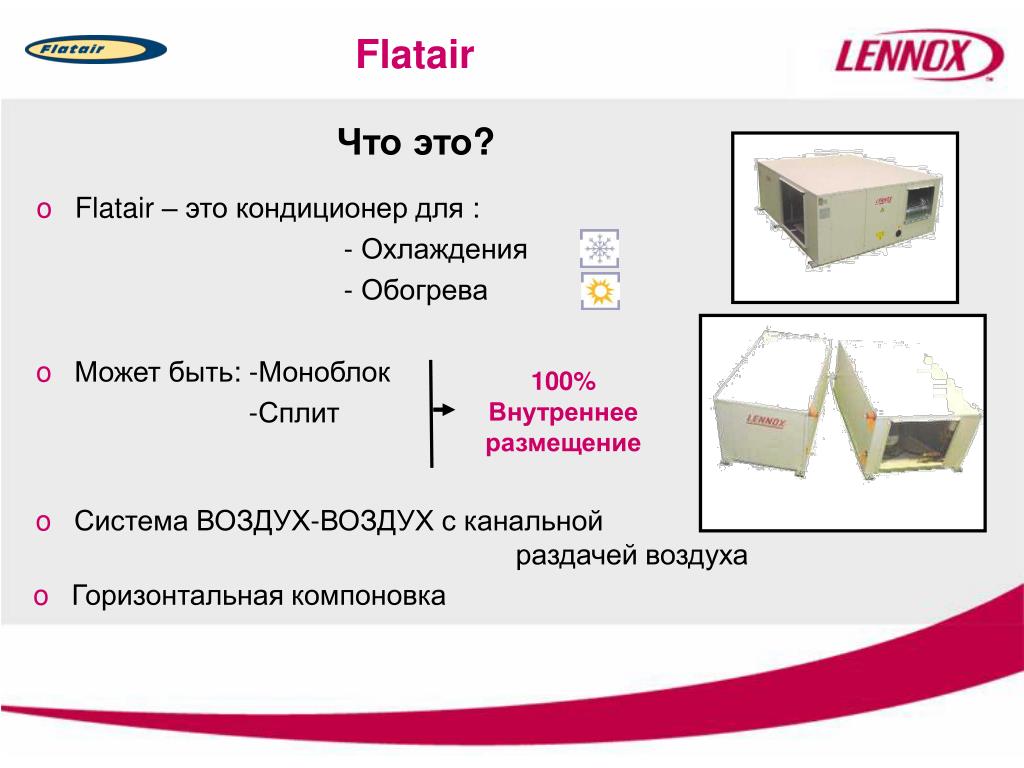 Flatair

Flatair

LENNOX

Что это?

o Flatair – это кондиционер для :
- Охлаждения
- Обогрева

o Может быть: -Моноблок
-Сплит

100%
Внутреннее
размещение

LENNOX

o Система ВОЗДУХ-ВОЗДУХ с канальной раздачей воздуха

o Горизонтальная компоновка